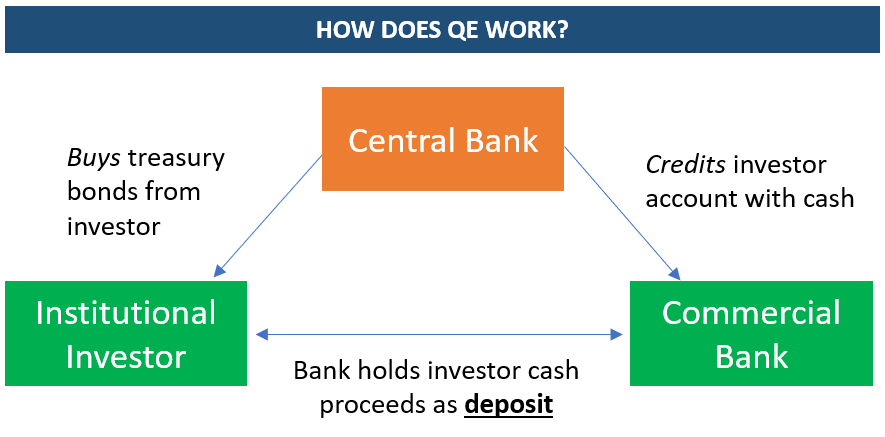 HOW DOES QE WORK?

Central Bank

Buys treasury bonds from investor

Credits investor account with cash

Institutional Investor

Commercial Bank

Bank holds investor cash proceeds as deposit